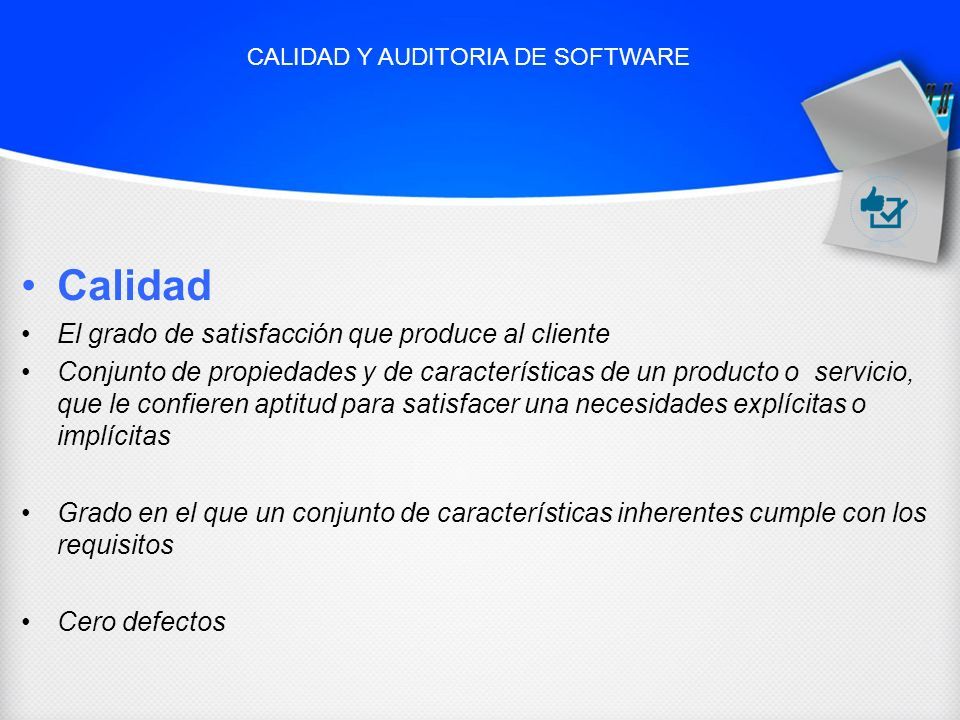 CALIDAD Y AUDITORIA DE SOFTWARE

• Calidad
• El grado de satisfacción que produce al cliente
• Conjunto de propiedades y de características de un producto o servicio, que le confieren aptitud para satisfacer una necesidades explícitas o implícitas

• Grado en el que un conjunto de características inherentes cumple con los requisitos

• Cero defectos